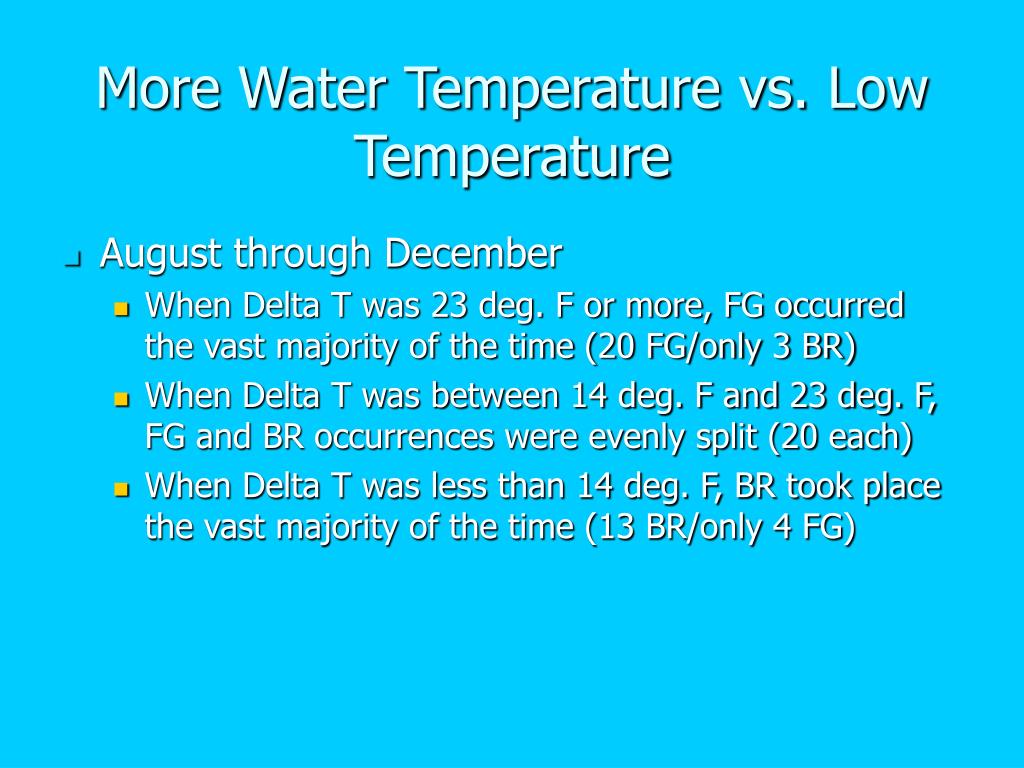 More Water Temperature vs. Low Temperature

August through December

When Delta T was 23 deg. F or more, FG occurred the vast majority of the time (20 FG/only 3 BR)

When Delta T was between 14 deg. F and 23 deg. F, FG and BR occurrences were evenly split (20 each)

When Delta T was less than 14 deg. F, BR took place the vast majority of the time (13 BR/only 4 FG)